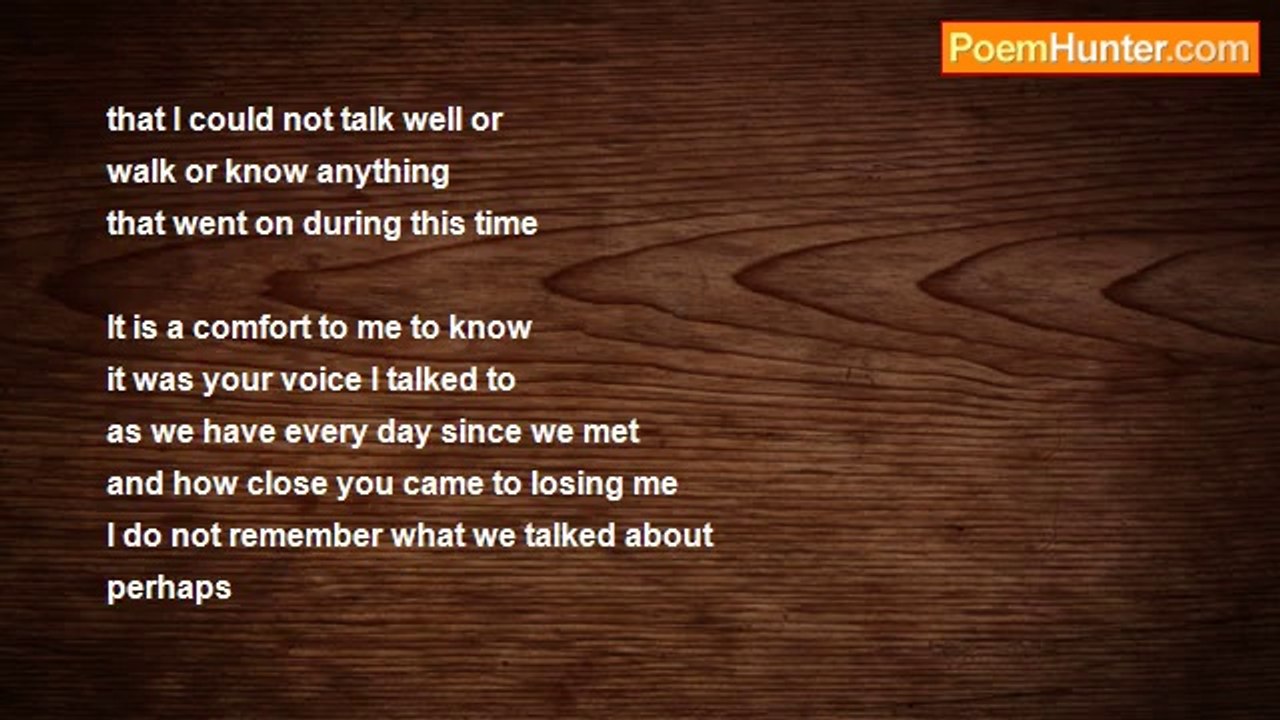 PoemHunter.com

that I could not talk well or
walk or know anything
that went on during this time

It is a comfort to me to know
it was your voice I talked to
as we have every day since we met
and how close you came to losing me
I do not remember what we talked about
perhaps